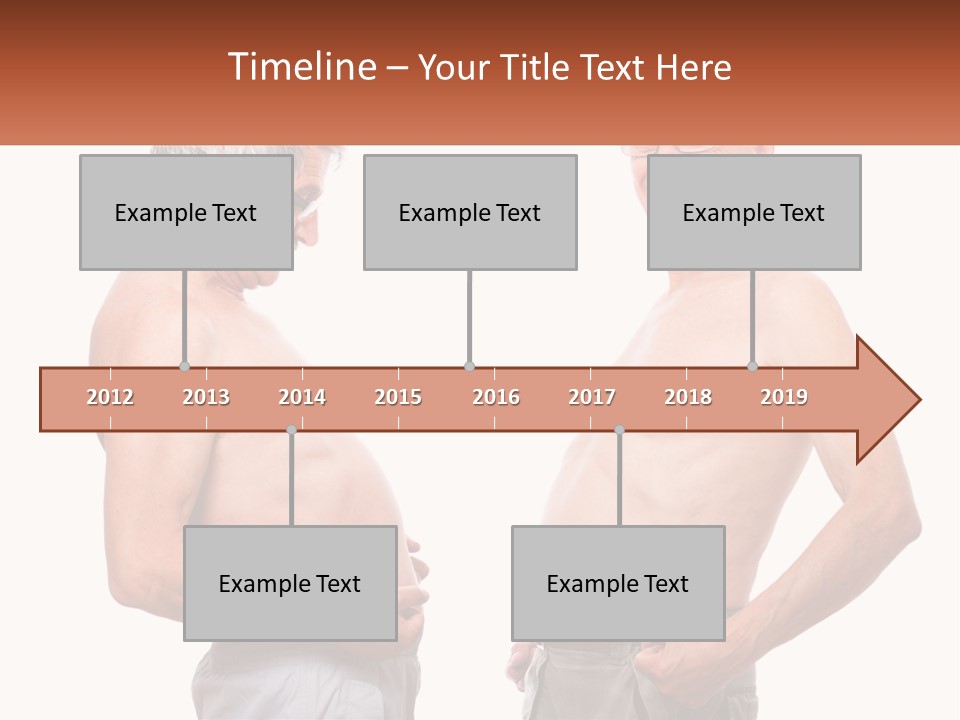 Timeline – Your Title Text Here

Example Text

Example Text

Example Text

2012 2013 2014 2015 2016 2017 2018 2019

Example Text

Example Text